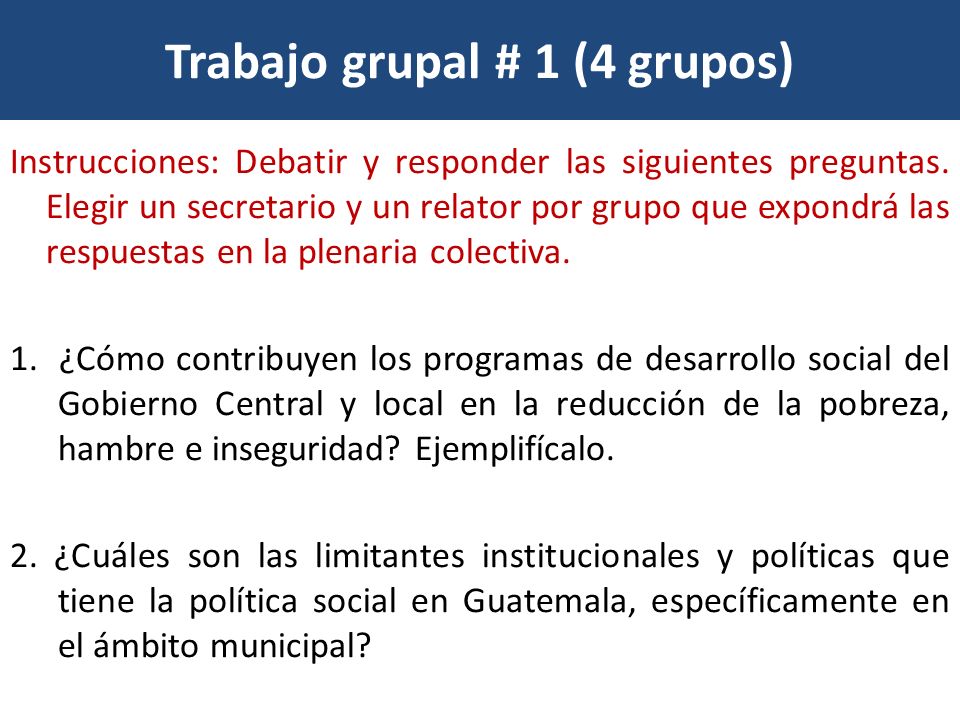 Trabajo grupal # 1 (4 grupos)

Instrucciones: Debatir y responder las siguientes preguntas. Elegir un secretario y un relator por grupo que expondrá las respuestas en la plenaria colectiva.

1. ¿Cómo contribuyen los programas de desarrollo social del Gobierno Central y local en la reducción de la pobreza, hambre e inseguridad? Ejemplifícalo.

2. ¿Cuáles son las limitantes institucionales y políticas que tiene la política social en Guatemala, específicamente en el ámbito municipal?